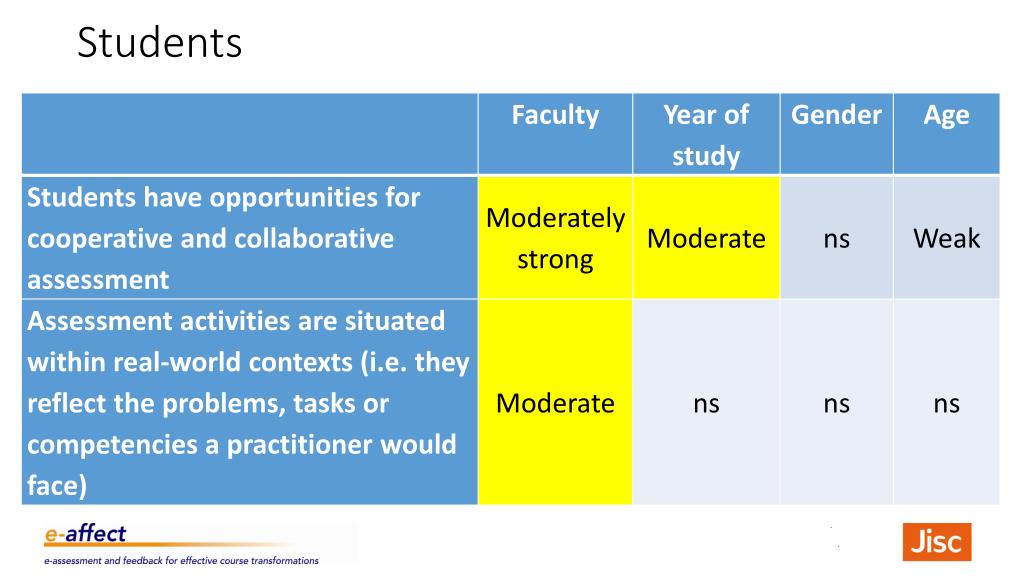 Students

| | Faculty | Year of study | Gender | Age |
|---|---|---|---|---|
| Students have opportunities for cooperative and collaborative assessment | Moderately strong | Moderate | ns | Weak |
| Assessment activities are situated within real-world contexts (i.e. they reflect the problems, tasks or competencies a practitioner would face) | Moderate | ns | ns | ns |

e-affect
e-assessment and feedback for effective course transformations

Jisc